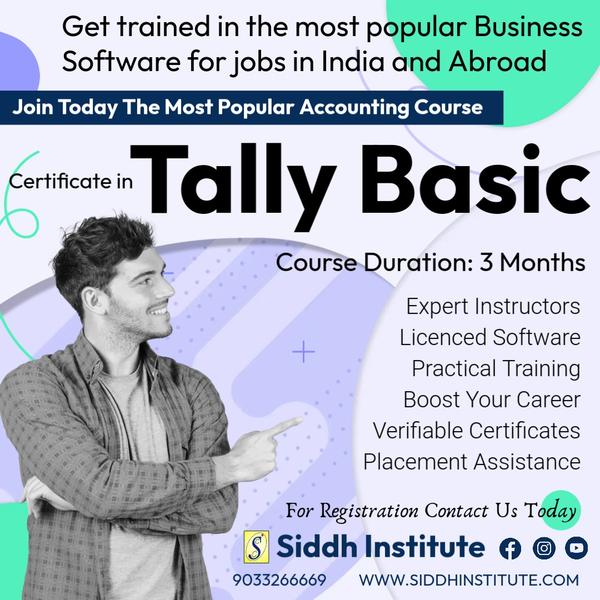 Get trained in the most popular Business Software for jobs in India and Abroad

Join Today The Most Popular Accounting Course

Certificate in Tally Basic

Course Duration: 3 Months

Expert Instructors
Licenced Software
Practical Training
Boost Your Career
Verifiable Certificates
Placement Assistance

For Registration Contact Us Today

S Siddh Institute

9033266669 WWW.SIDDHINSTITUTE.COM